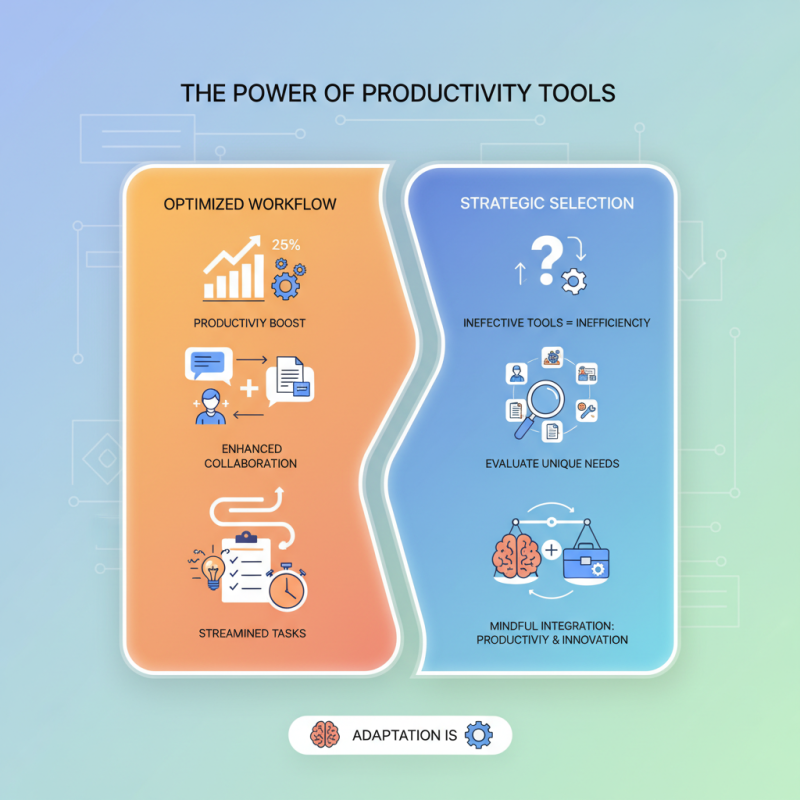 THE POWER OF PRODUCTIVITY TOOLS

OPTIMIZED WORKFLOW

25%

PRODUCTIVIY BOOST

ENHANCED COLLABORATION

STREAMINED TASKS

STRATEGIC SELECTION

INEFECTIVE TOOLS = INEFFICIENCY

EVALUATE UNIQUE NEEDS

MINDFUL INTEGRATION: PRODUCTIVIY & INNOVATION

ADAPTATION IS